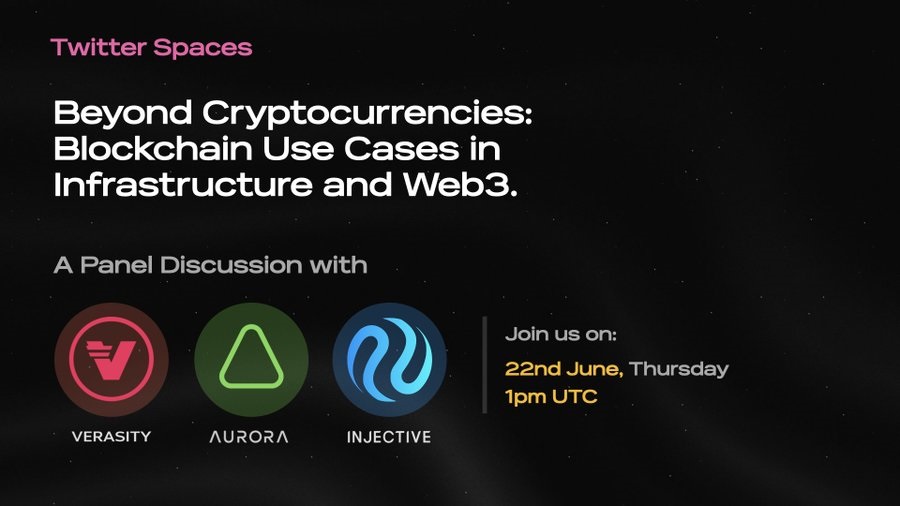 Twitter Spaces

Beyond Cryptocurrencies: Blockchain Use Cases in Infrastructure and Web3.

A Panel Discussion with

VERASITY

AURORA

INJECTIVE

Join us on:
22nd June, Thursday
1pm UTC